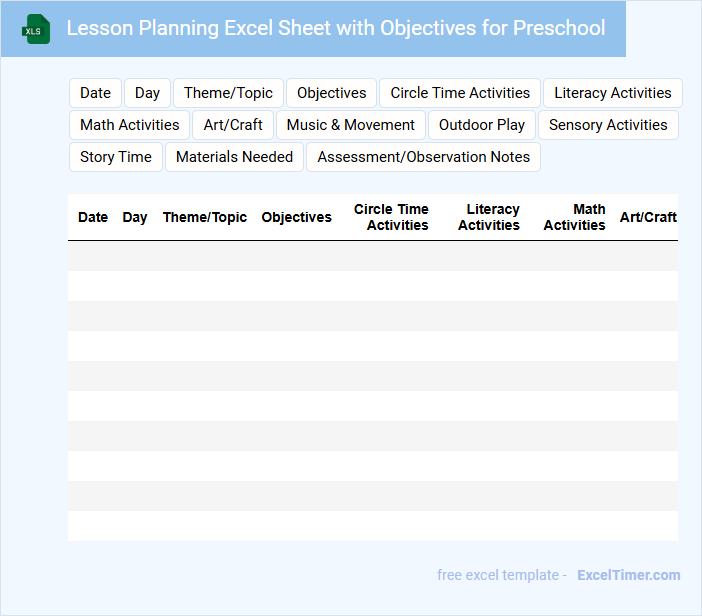 XLS Lesson Planning Excel Sheet with Objectives for Preschool

Date Day Theme/Topic Objectives Circle Time Activities Literacy Activities Math Activities Art/Craft Music & Movement Outdoor Play Sensory Activities Story Time Materials Needed Assessment/Observation Notes

| Date | Day | Theme/Topic | Objectives | Circle Time Activities | Literacy Activities | Math Activities | Art/Craft |
|---|---|---|---|---|---|---|---|
| | | | | | | | |
| | | | | | | | |
| | | | | | | | |
| | | | | | | | |
| | | | | | | | |
| | | | | | | | |
| | | | | | | | |
| | | | | | | | |
| | | | | | | | |
| | | | | | | | |

free excel template - ExcelTimer.com